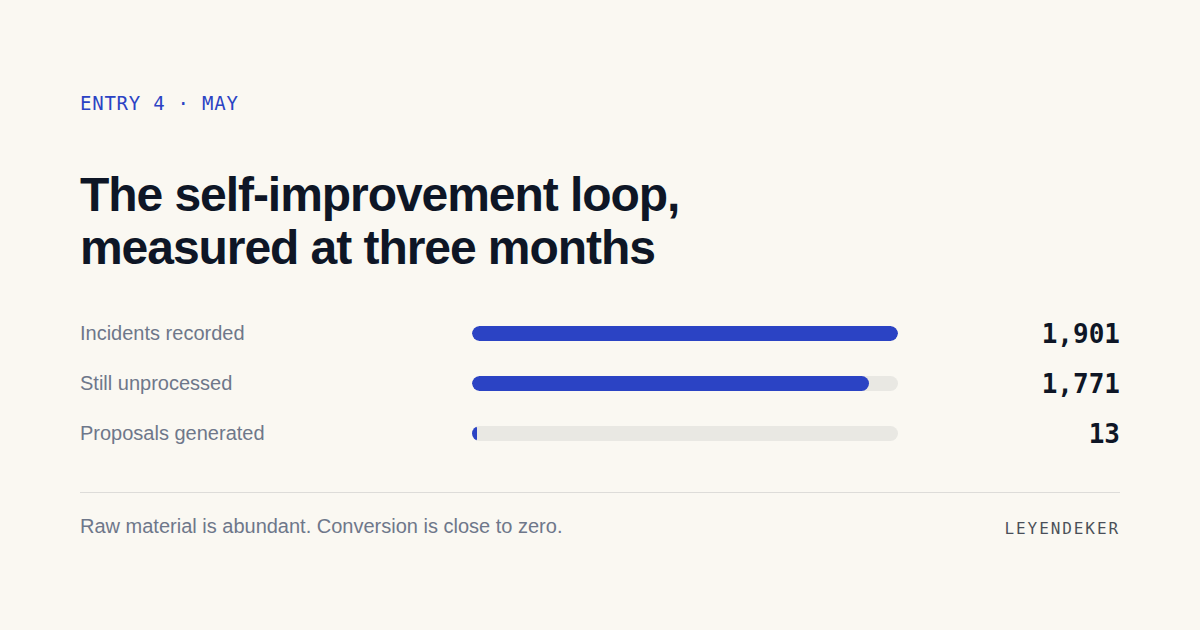 ENTRY 4 · MAY

The self-improvement loop, measured at three months

Incidents recorded 1,901

Still unprocessed 1,771

Proposals generated 13

Raw material is abundant. Conversion is close to zero.

LEYENDEKER